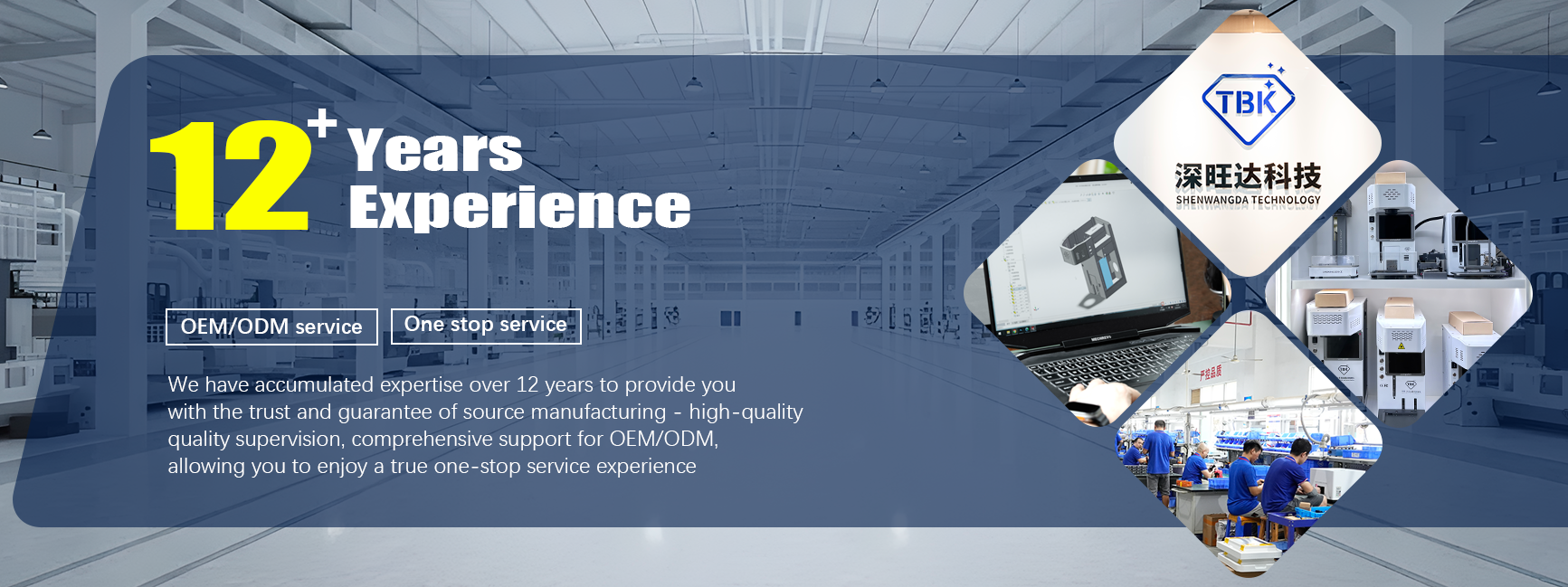 12+ Years Experience

OEM/ODM service

One stop service

We have accumulated expertise over 12 years to provide you with the trust and guarantee of source manufacturing - high-quality quality supervision, comprehensive support for OEM/ODM, allowing you to enjoy a true one-stop service experience

TBK

深旺达科技
SHENWANGDA TECHNOLOGY